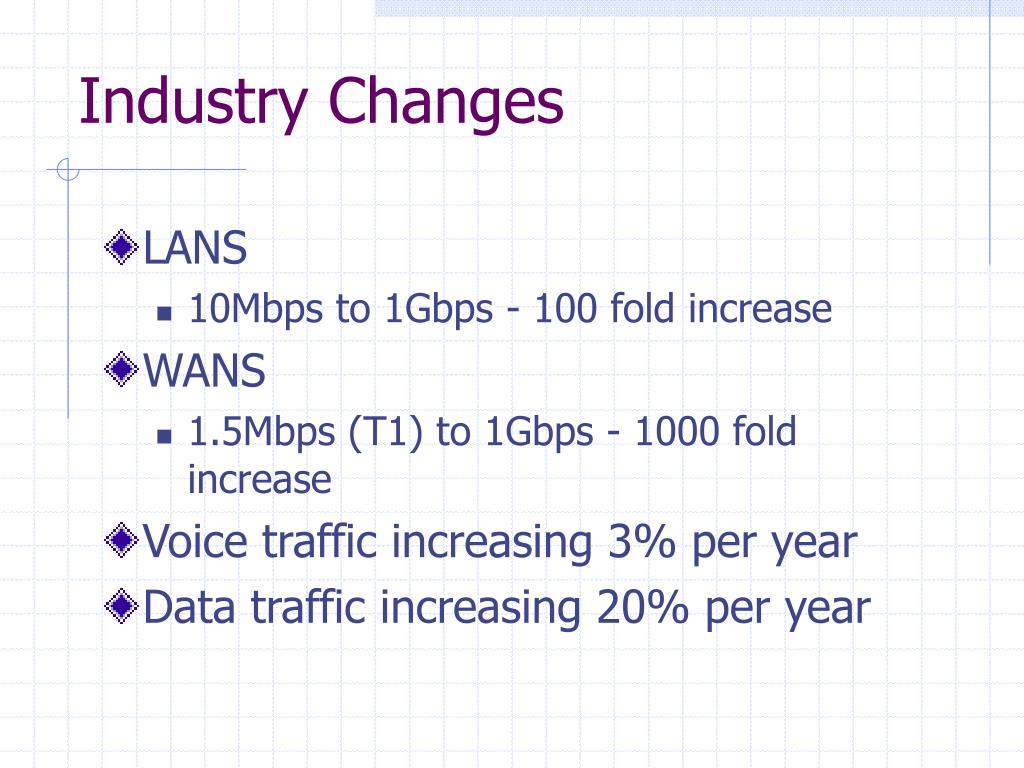 Industry Changes

LANS

10Mbps to 1Gbps - 100 fold increase

WANS

1.5Mbps (T1) to 1Gbps - 1000 fold increase

Voice traffic increasing 3% per year

Data traffic increasing 20% per year